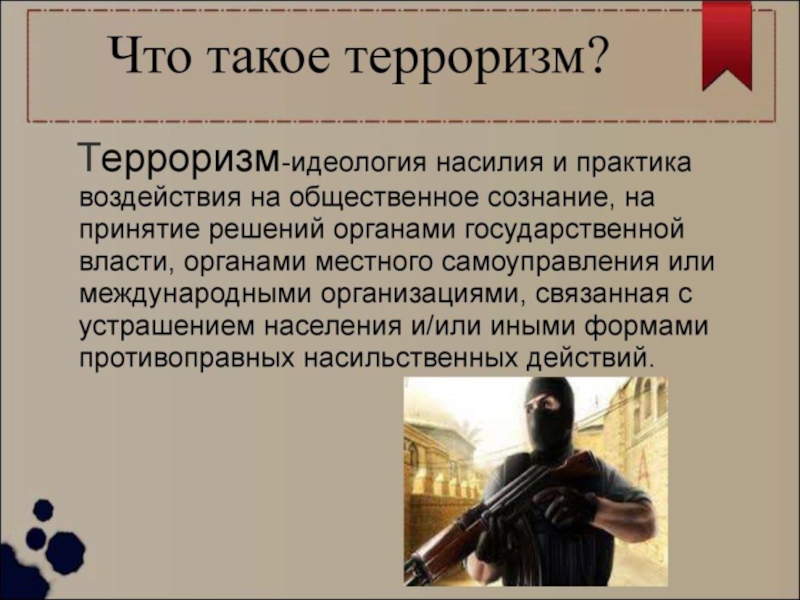 Что такое терроризм?

Терроризм-идеология насилия и практика воздействия на общественное сознание, на принятие решений органами государственной власти, органами местного самоуправления или международными организациями, связанная с устрашением населения и/или иными формами противоправных насильственных действий.